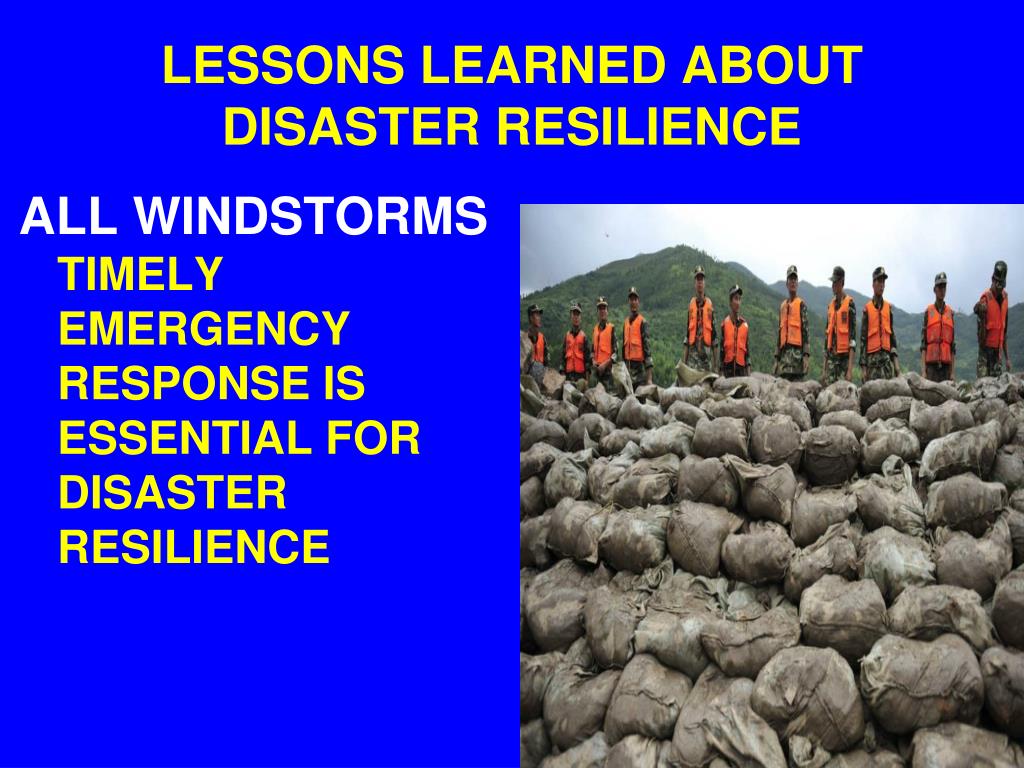 LESSONS LEARNED ABOUT DISASTER RESILIENCE

ALL WINDSTORMS

TIMELY EMERGENCY RESPONSE IS ESSENTIAL FOR DISASTER RESILIENCE